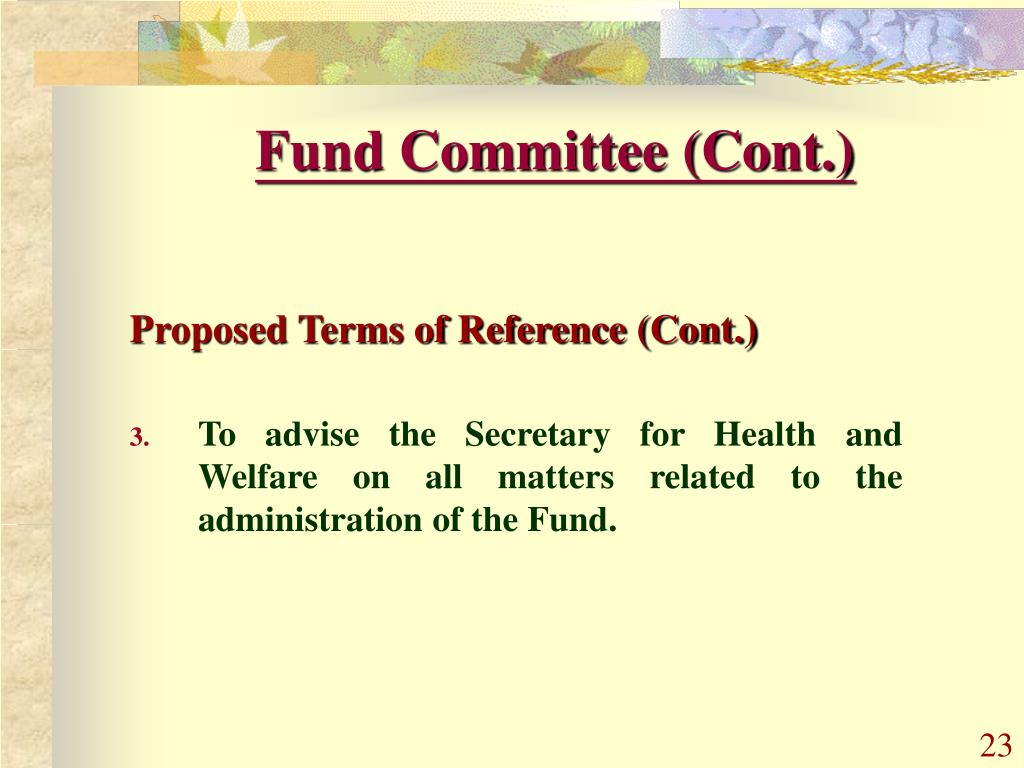 Fund Committee (Cont.)

Proposed Terms of Reference (Cont.)

3. To advise the Secretary for Health and Welfare on all matters related to the administration of the Fund.

23